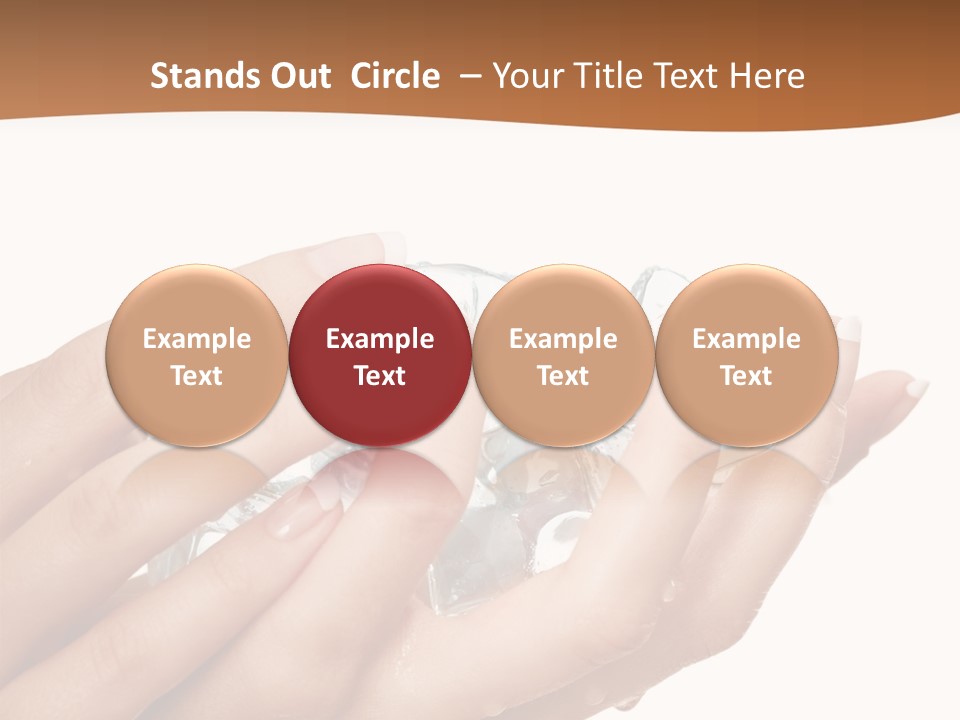 Stands Out Circle – Your Title Text Here

Example Text

Example Text

Example Text

Example Text